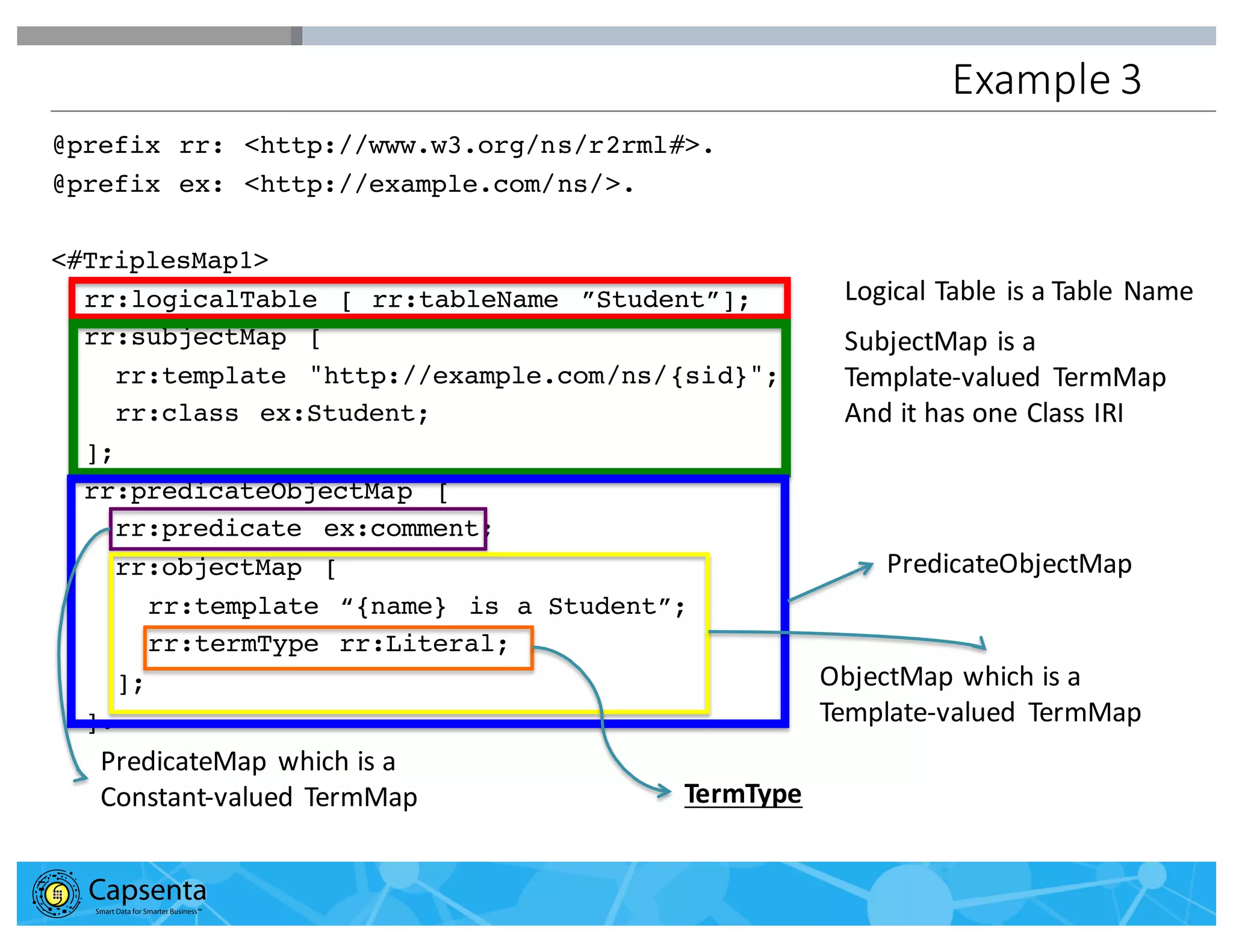 Example 3

@prefix rr: <http://www.w3.org/ns/r2rml#>.
@prefix ex: <http://example.com/ns/>.

<#TriplesMap1>
rr:logicalTable [ rr:tableName ”Student”];
rr:subjectMap [
rr:template "http://example.com/ns/{sid}";
rr:class ex:Student;
];
rr:predicateObjectMap [
rr:predicate ex:comment;
rr:objectMap [
rr:template “{name} is a Student”;
rr:termType rr:Literal;
];
].

Logical Table is a Table Name

SubjectMap is a Template-valued TermMap And it has one Class IRI

PredicateObjectMap

ObjectMap which is a Template-valued TermMap

PredicateMap which is a Constant-valued TermMap

TermType

Capsenta
Smart Data for Smarter Business™